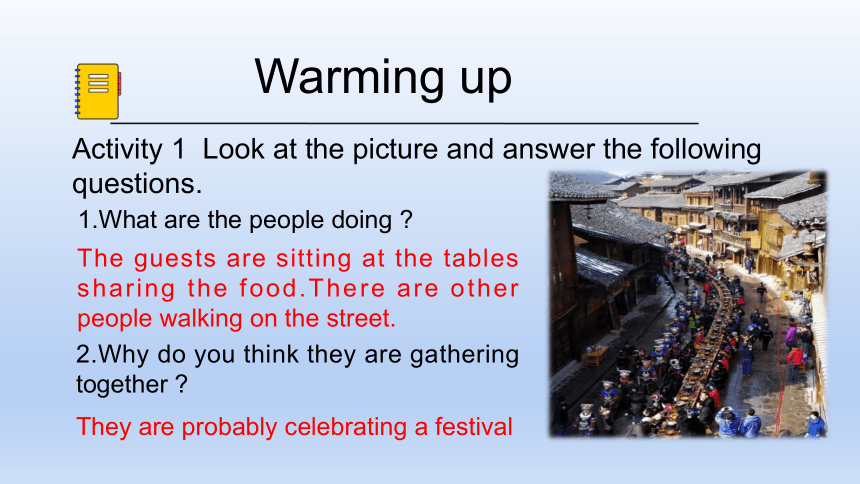 Warming up

Activity 1 Look at the picture and answer the following questions.

1.What are the people doing ?

The guests are sitting at the tables sharing the food.There are other people walking on the street.

2.Why do you think they are gathering together ?

They are probably celebrating a festival